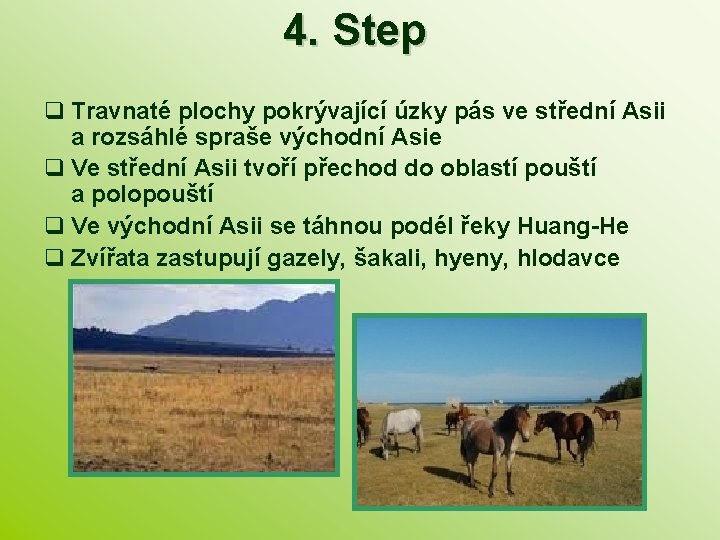 4. Step

❑ Travnaté plochy pokrývající úzky pás ve střední Asii a rozsáhlé spraše východní Asie
❑ Ve střední Asii tvoří přechod do oblastí pouští a polopouští
❑ Ve východní Asii se táhnou podél řeky Huang-He
❑ Zvířata zastupují gazely, šakali, hyeny, hlodavce